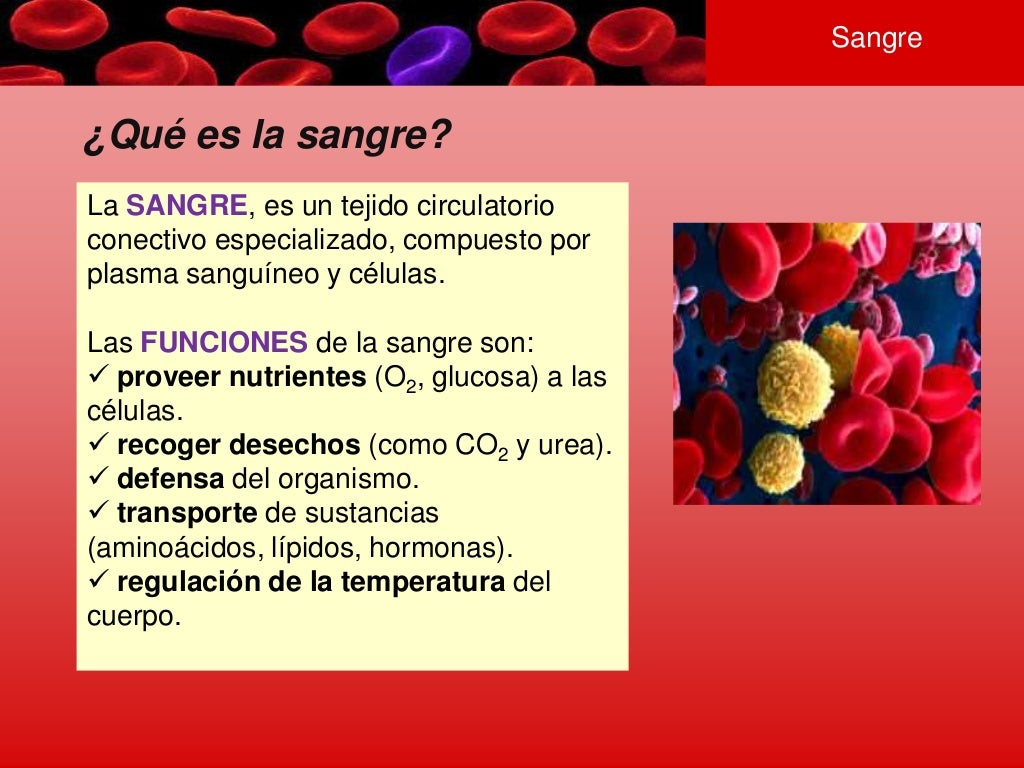 Sangre

¿Qué es la sangre?

La SANGRE, es un tejido circulatorio conectivo especializado, compuesto por plasma sanguíneo y células.

Las FUNCIONES de la sangre son:
✓ proveer nutrientes ($O_2$, glucosa) a las células.
✓ recoger desechos (como $CO_2$ y urea).
✓ defensa del organismo.
✓ transporte de sustancias (aminoácidos, lípidos, hormonas).
✓ regulación de la temperatura del cuerpo.